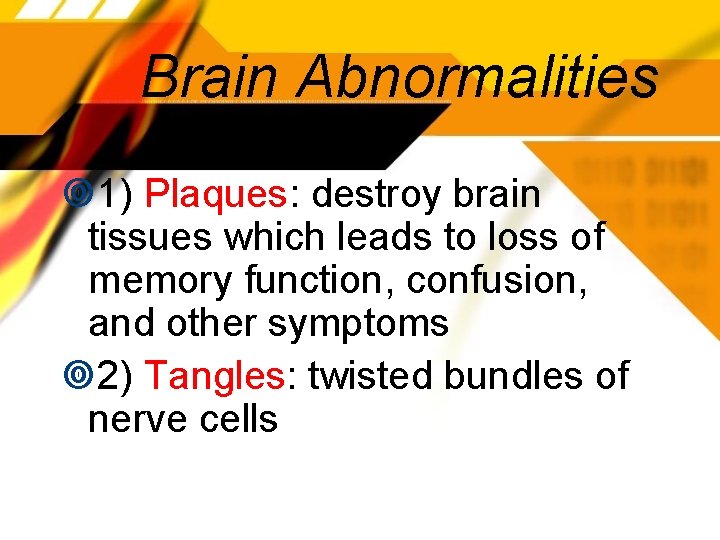 Brain Abnormalities

1) Plaques: destroy brain tissues which leads to loss of memory function, confusion, and other symptoms

2) Tangles: twisted bundles of nerve cells